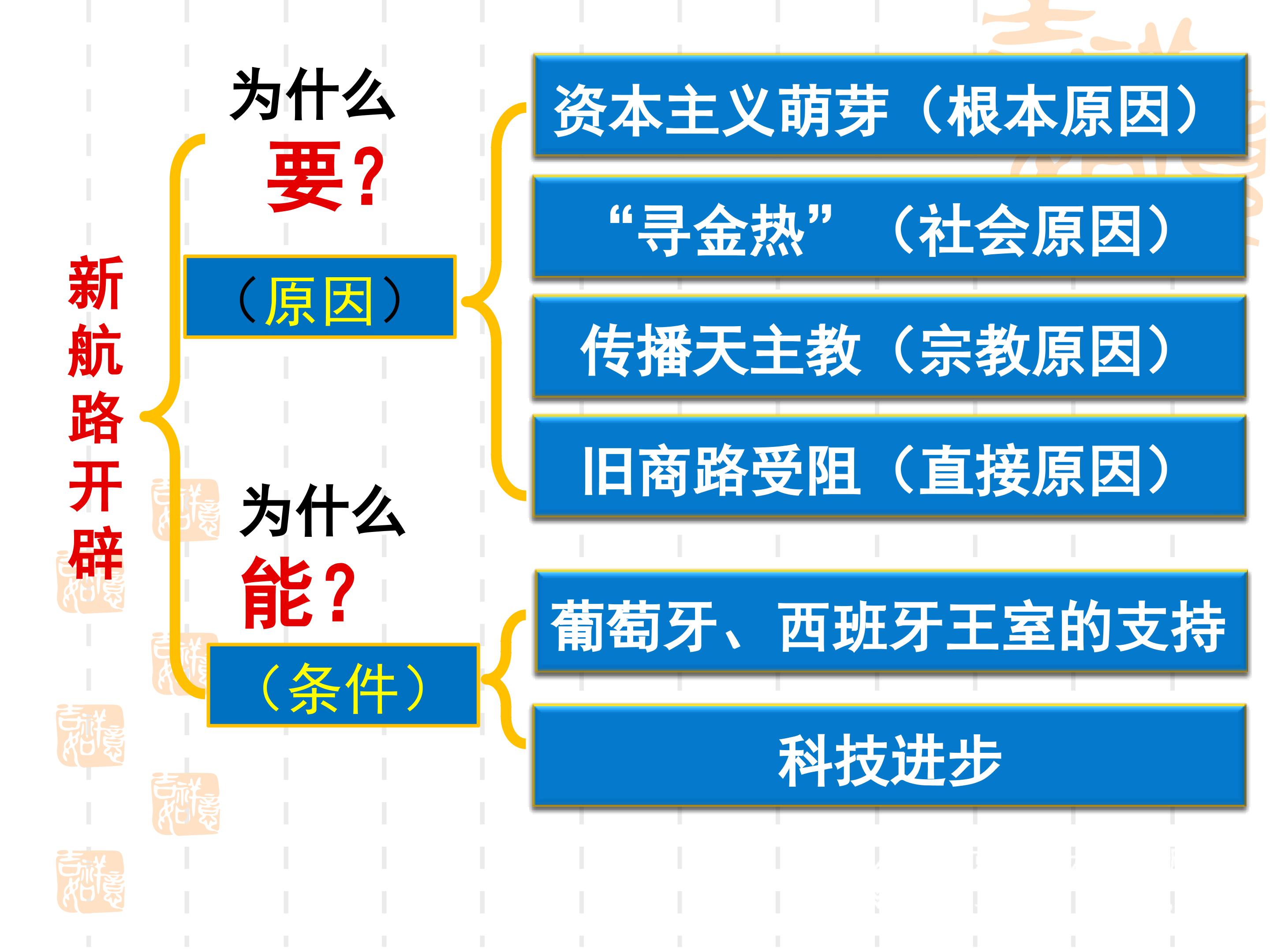 新航路开辟

为什么要？

（原因）

资本主义萌芽（根本原因）

“寻金热”（社会原因）

传播天主教（宗教原因）

旧商路受阻（直接原因）

为什么能？

（条件）

葡萄牙、西班牙王室的支持

科技进步